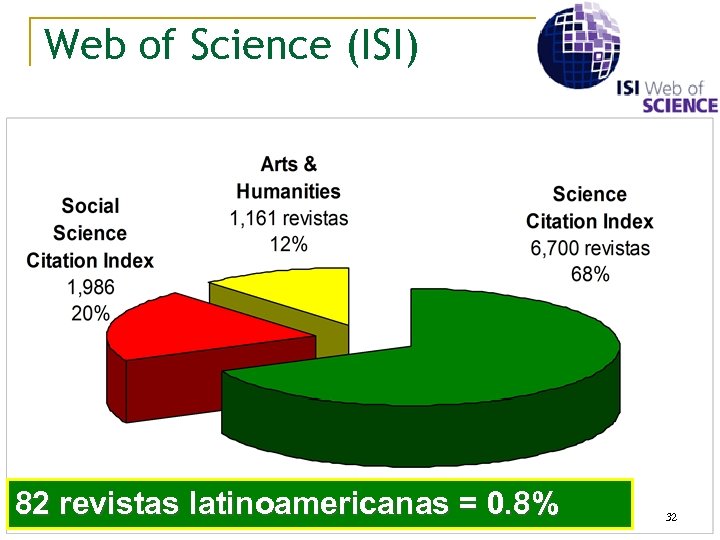 Web of Science (ISI)

ISI Web of SCIENCE

Social Science Citation Index
1,986
20%

Arts & Humanities
1,161 revistas
12%

Science Citation Index
6,700 revistas
68%

82 revistas latinoamericanas = 0.8%

32